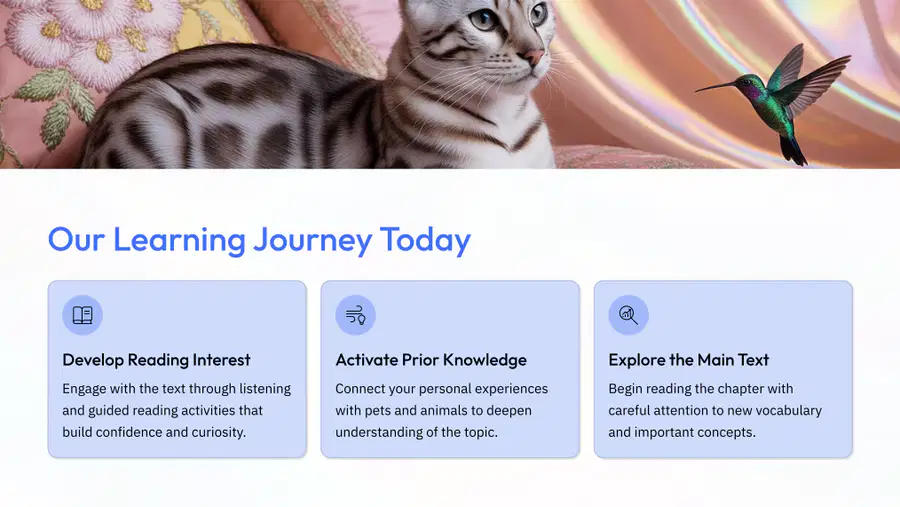 Our Learning Journey Today

Develop Reading Interest

Engage with the text through listening and guided reading activities that build confidence and curiosity.

Activate Prior Knowledge

Connect your personal experiences with pets and animals to deepen understanding of the topic.

Explore the Main Text

Begin reading the chapter with careful attention to new vocabulary and important concepts.